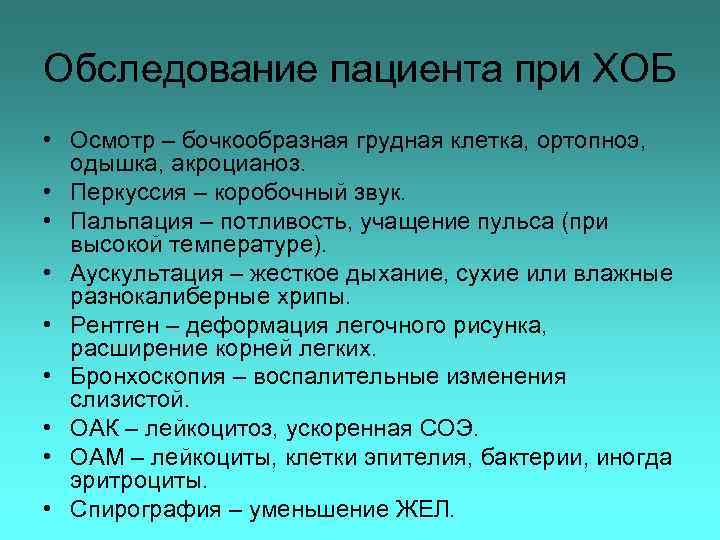 Обследование пациента при ХОБ

• Осмотр – бочкообразная грудная клетка, ортопноэ, одышка, акроцианоз.
• Перкуссия – коробочный звук.
• Пальпация – потливость, учащение пульса (при высокой температуре).
• Аускультация – жесткое дыхание, сухие или влажные разнокалиберные хрипы.
• Рентген – деформация легочного рисунка, расширение корней легких.
• Бронхоскопия – воспалительные изменения слизистой.
• ОАК – лейкоцитоз, ускоренная СОЭ.
• ОАМ – лейкоциты, клетки эпителия, бактерии, иногда эритроциты.
• Спирография – уменьшение ЖЕЛ.